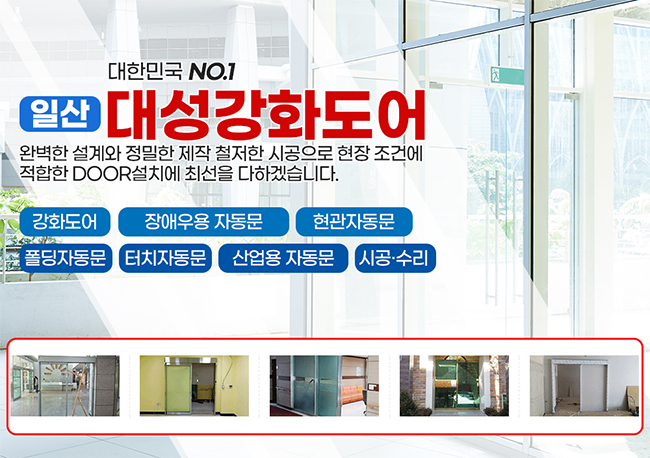 대한민국 NO.1

일산 대성강화도어

완벽한 설계와 정밀한 제작 철저한 시공으로 현장 조건에 적합한 DOOR설치에 최선을 다하겠습니다.

강화도어
장애우용 자동문
현관자동문
폴딩자동문
터치자동문
산업용 자동문
시공·수리